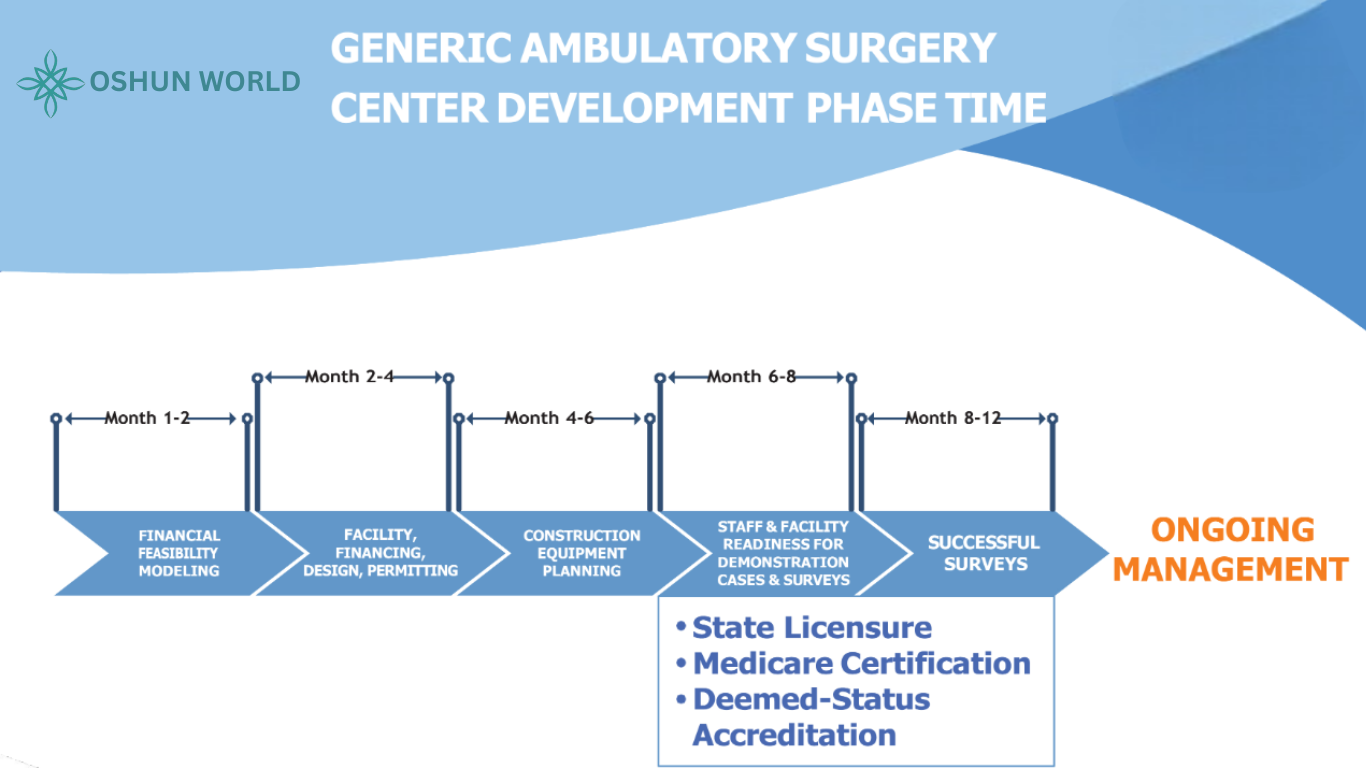 OSHUN WORLD

GENERIC AMBULATORY SURGERY CENTER DEVELOPMENT PHASE TIME

Month 1-2
Month 2-4
Month 4-6
Month 6-8
Month 8-12

FINANCIAL FEASIBILITY MODELING

FACILITY, FINANCING, DESIGN, PERMITTING

CONSTRUCTION EQUIPMENT PLANNING

STAFF & FACILITY READINESS FOR DEMONSTRATION CASES & SURVEYS

SUCCESSFUL SURVEYS

ONGOING MANAGEMENT

• State Licensure
• Medicare Certification
• Deemed-Status Accreditation